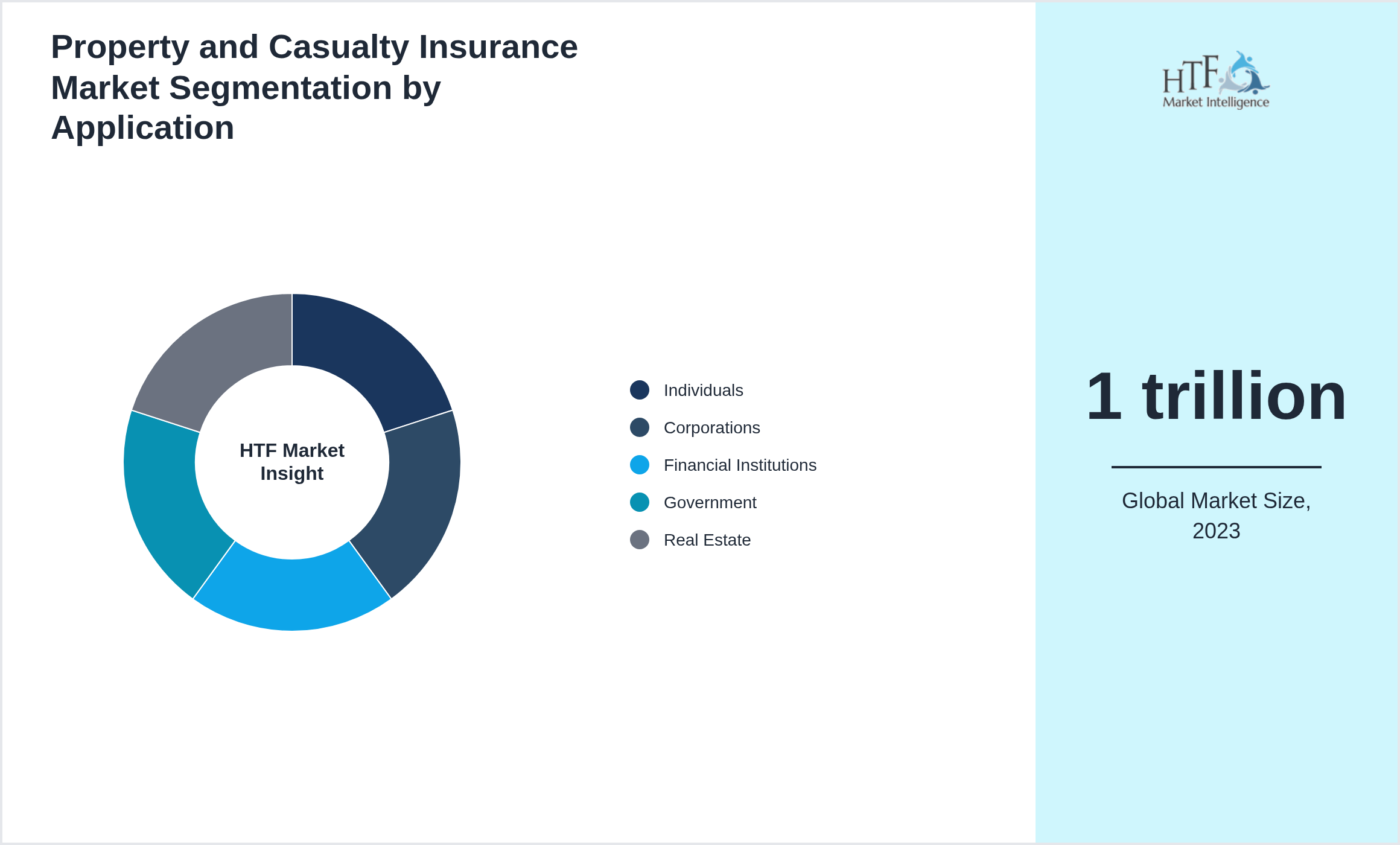 Property and Casualty Insurance Market Segmentation by Application

HTF Market Insight

Individuals
Corporations
Financial Institutions
Government
Real Estate

HTF Market Intelligence

1 trillion

Global Market Size, 2023